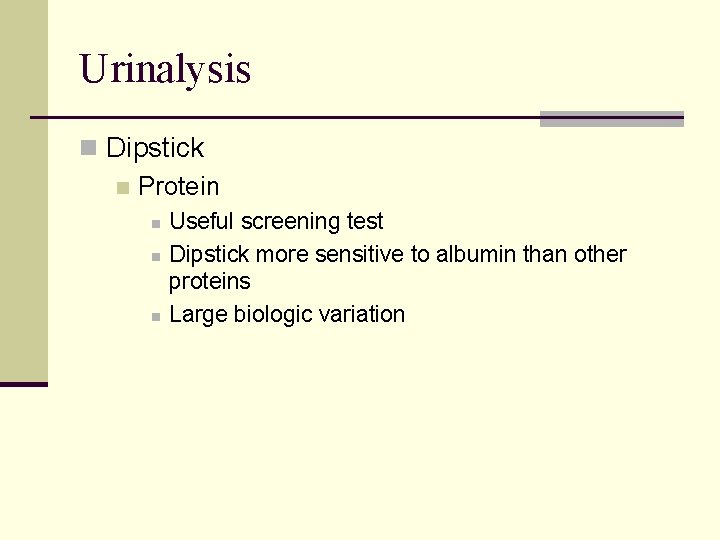 Urinalysis

Dipstick

Protein

Useful screening test

Dipstick more sensitive to albumin than other proteins

Large biologic variation